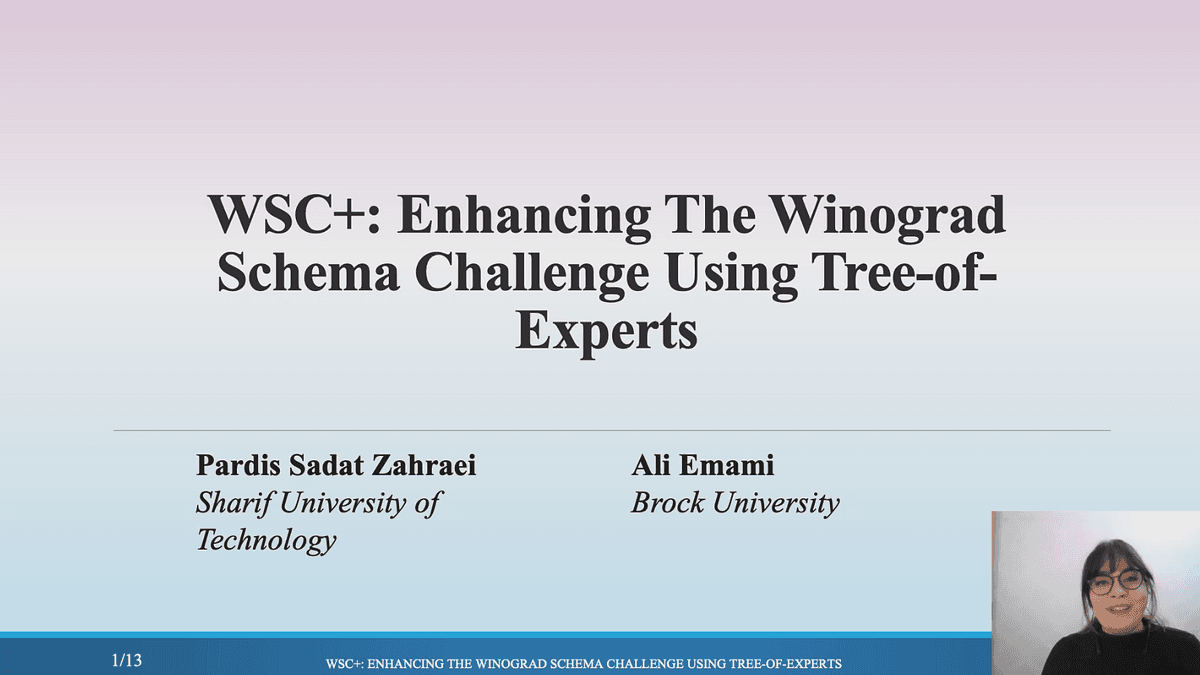 WSC+: Enhancing The Winograd Schema Challenge Using Tree-of-Experts

Pardis Sadat Zahraei
Sharif University of Technology

Ali Emami
Brock University

1/13

WSC+: ENHANCING THE WINOGRAD SCHEMA CHALLENGE USING TREE-OF-EXPERTS